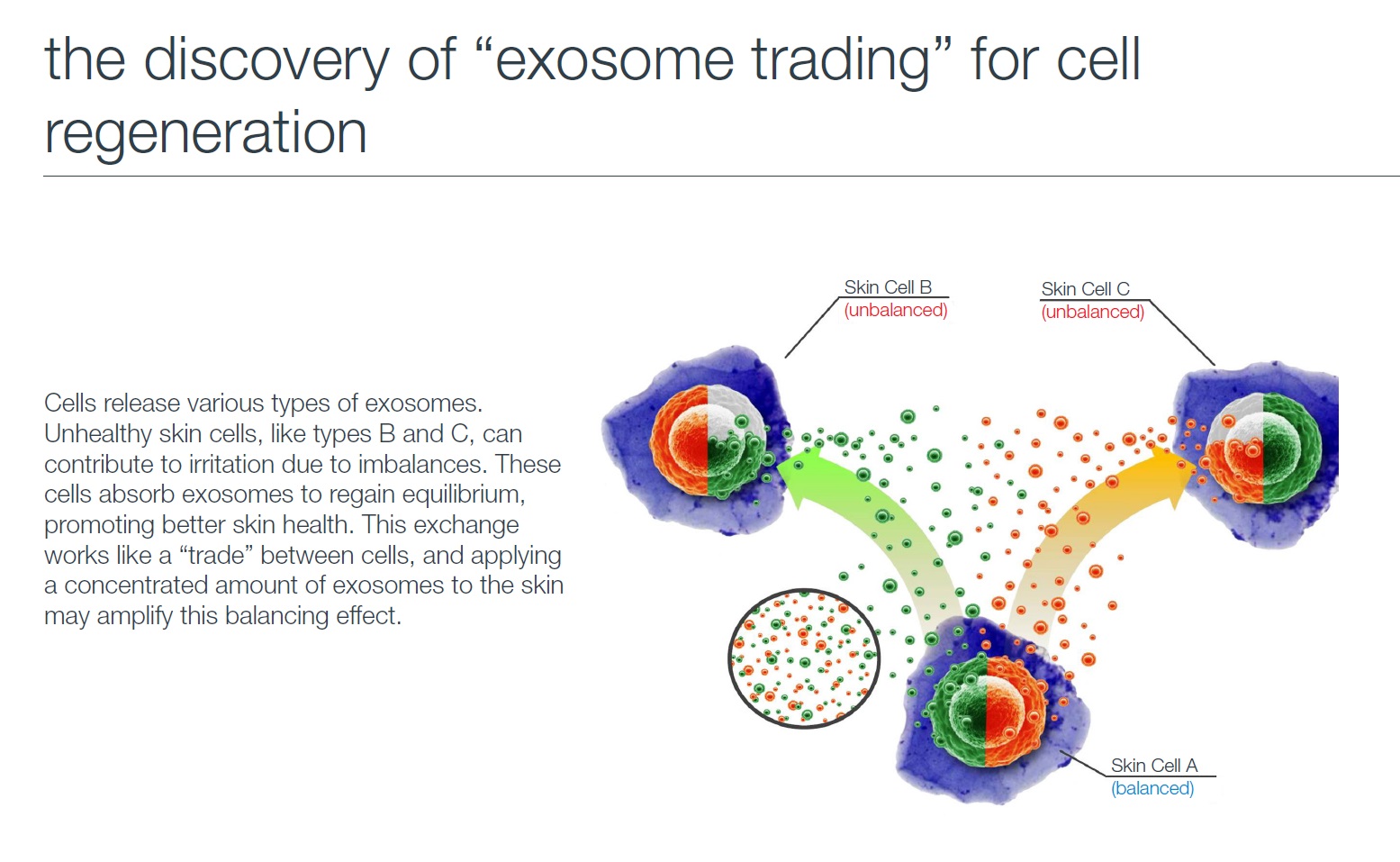 the discovery of “exosome trading” for cell regeneration

Cells release various types of exosomes. Unhealthy skin cells, like types B and C, can contribute to irritation due to imbalances. These cells absorb exosomes to regain equilibrium, promoting better skin health. This exchange works like a “trade” between cells, and applying a concentrated amount of exosomes to the skin may amplify this balancing effect.

Skin Cell B
(unbalanced)

Skin Cell C
(unbalanced)

Skin Cell A
(balanced)